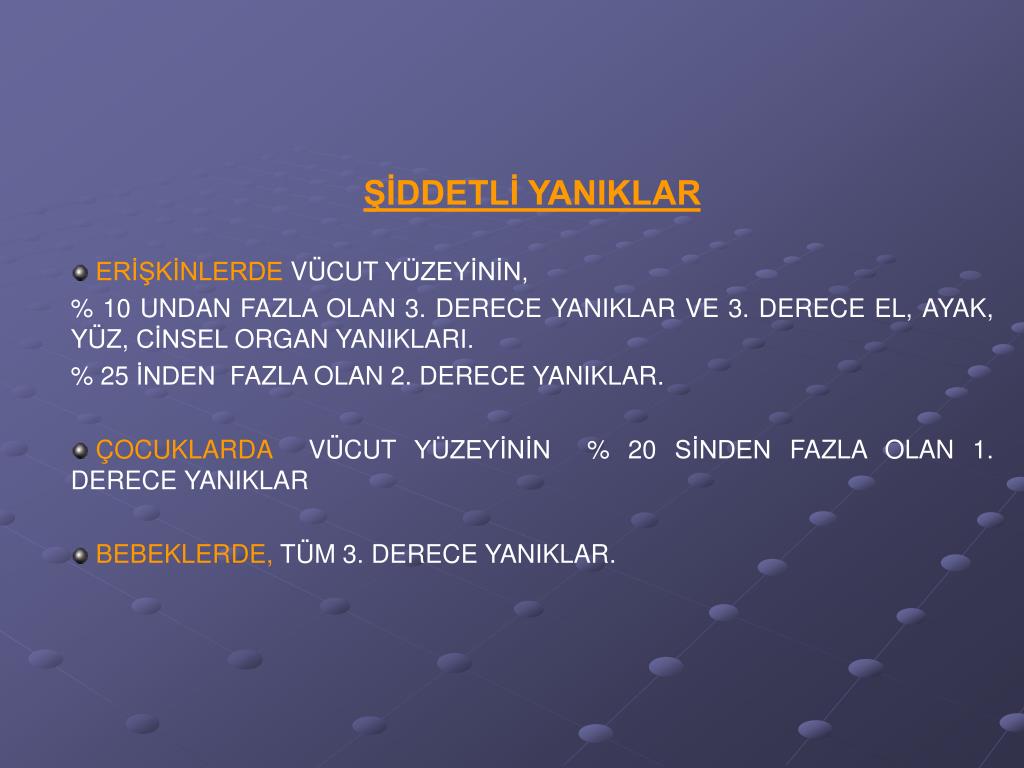 ŞİDDETLİ YANIKLAR

ERİŞKİNLERDE VÜCUT YÜZEYİNİN,

% 10 UNDAN FAZLA OLAN 3. DERECE YANIKLAR VE 3. DERECE EL, AYAK, YÜZ, CİNSEL ORGAN YANIKLARI.

% 25 İNDEN FAZLA OLAN 2. DERECE YANIKLAR.

ÇOCUKLARDA VÜCUT YÜZEYİNİN % 20 SİNDEN FAZLA OLAN 1. DERECE YANIKLAR

BEBEKLERDE, TÜM 3. DERECE YANIKLAR.